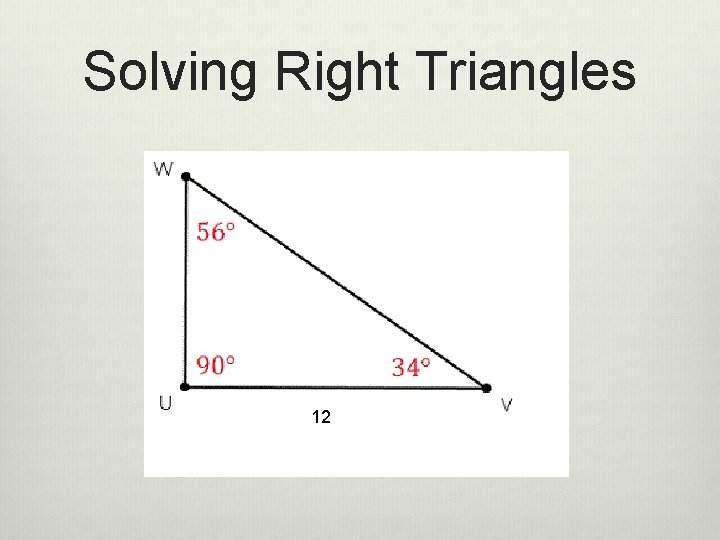 Solving Right Triangles

W

$56°$

$90°$

$34°$

U

12

V